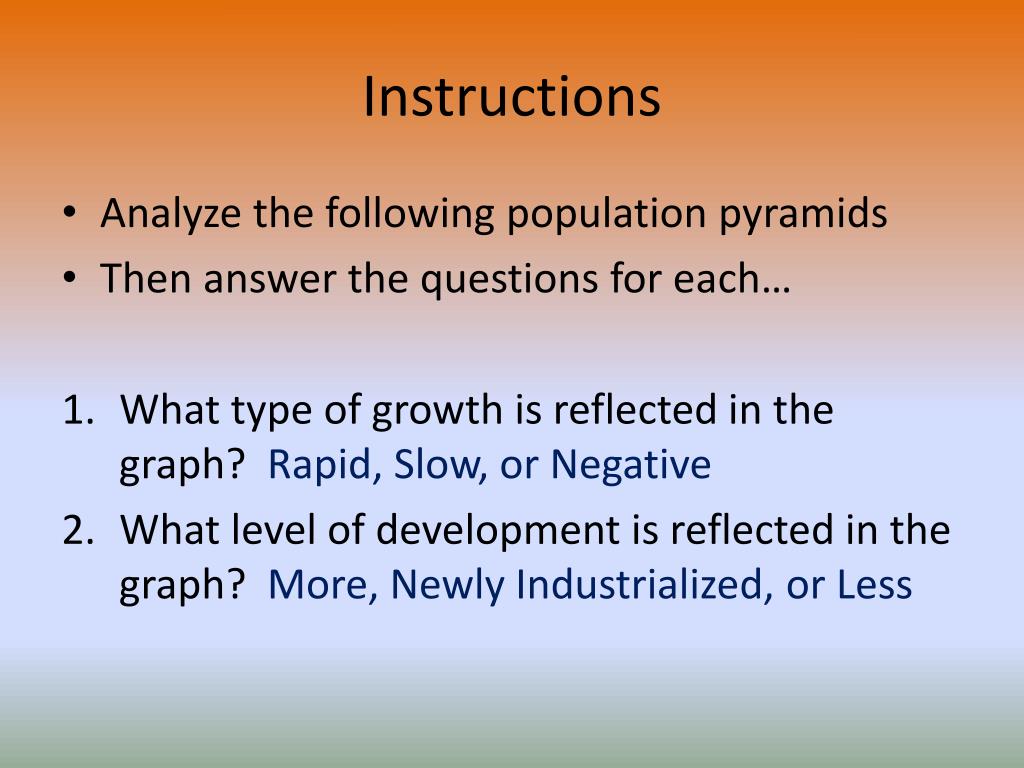 Instructions

• Analyze the following population pyramids
• Then answer the questions for each…

1. What type of growth is reflected in the graph? Rapid, Slow, or Negative
2. What level of development is reflected in the graph? More, Newly Industrialized, or Less